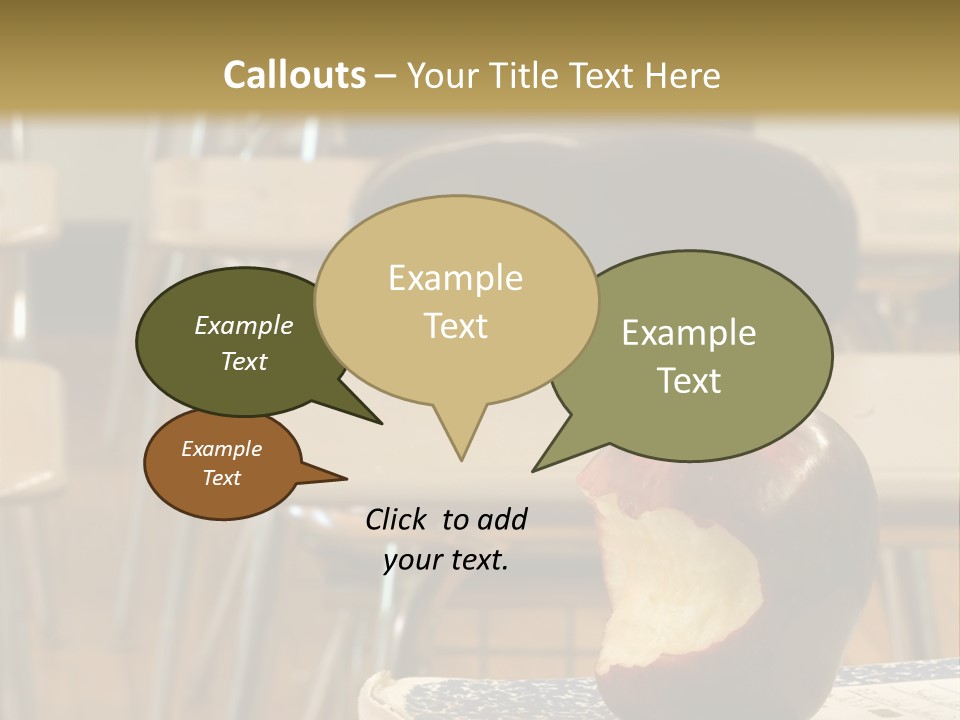 Callouts – Your Title Text Here

Example Text

Example Text

Example Text

Example Text

Click to add your text.